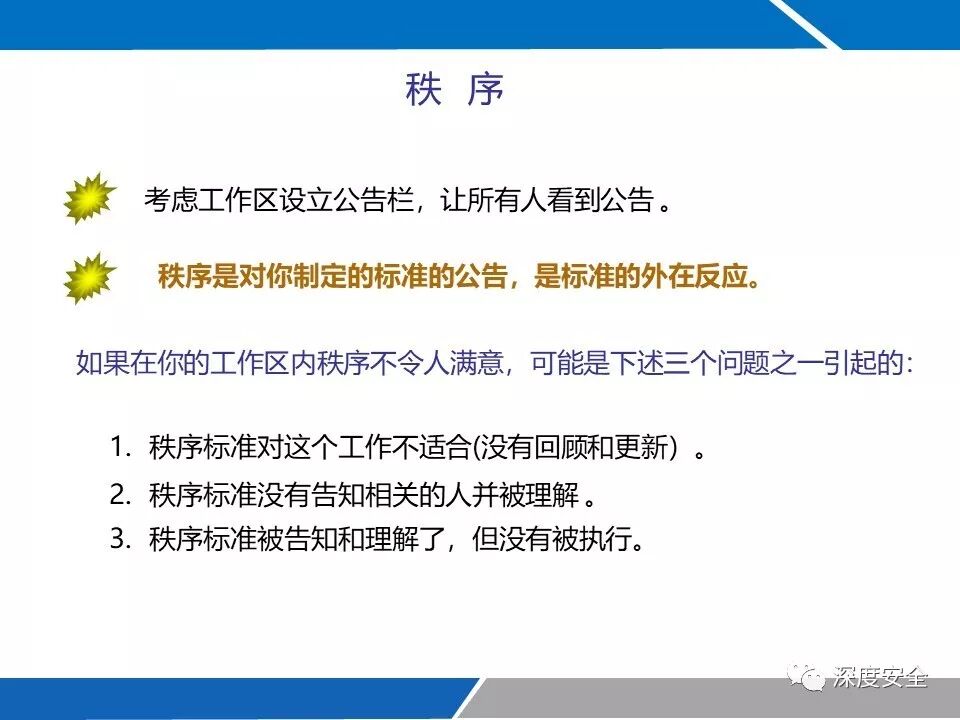 秩 序

考虑工作区设立公告栏，让所有人看到公告 。

秩序是对你制定的标准的公告，是标准的外在反应。

如果在你的工作区内秩序不令人满意，可能是下述三个问题之一引起的:

1. 秩序标准对这个工作不适合(没有回顾和更新）。
2. 秩序标准没有告知相关的人并被理解 。
3. 秩序标准被告知和理解了，但没有被执行。

深度安全